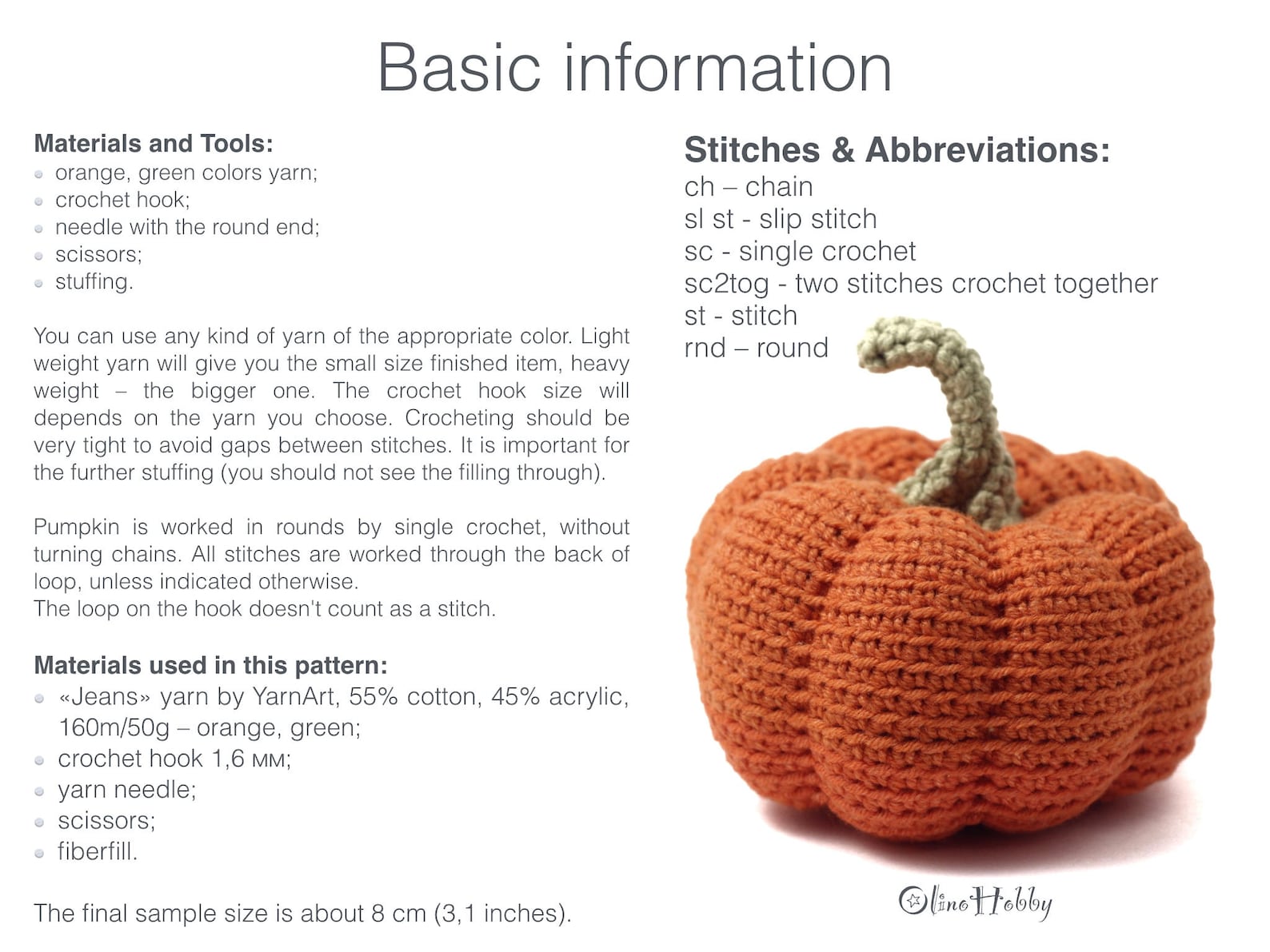 Basic information

Materials and Tools:
- orange, green colors yarn;
- crochet hook;
- needle with the round end;
- scissors;
- stuffing.

You can use any kind of yarn of the appropriate color. Light weight yarn will give you the small size finished item, heavy weight – the bigger one. The crochet hook size will depends on the yarn you choose. Crocheting should be very tight to avoid gaps between stitches. It is important for the further stuffing (you should not see the filling through).

Pumpkin is worked in rounds by single crochet, without turning chains. All stitches are worked through the back of loop, unless indicated otherwise.
The loop on the hook doesn't count as a stitch.

Materials used in this pattern:
- «Jeans» yarn by YarnArt, 55% cotton, 45% acrylic, 160m/50g – orange, green;
- crochet hook 1,6 мм;
- yarn needle;
- scissors;
- fiberfill.

The final sample size is about 8 cm (3,1 inches).

Stitches & Abbreviations:
ch – chain
sl st - slip stitch
sc - single crochet
sc2tog - two stitches crochet together
st - stitch
rnd – round

OlinoHobby